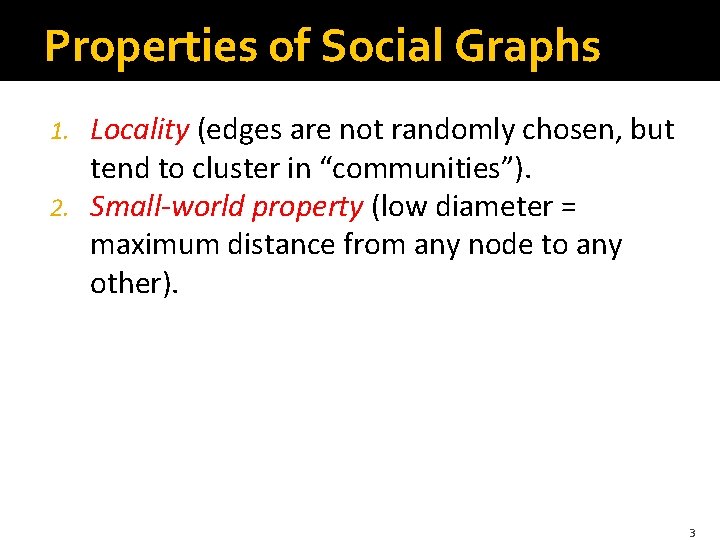 Properties of Social Graphs

1. Locality (edges are not randomly chosen, but tend to cluster in “communities”).
2. Small-world property (low diameter = maximum distance from any node to any other).

3